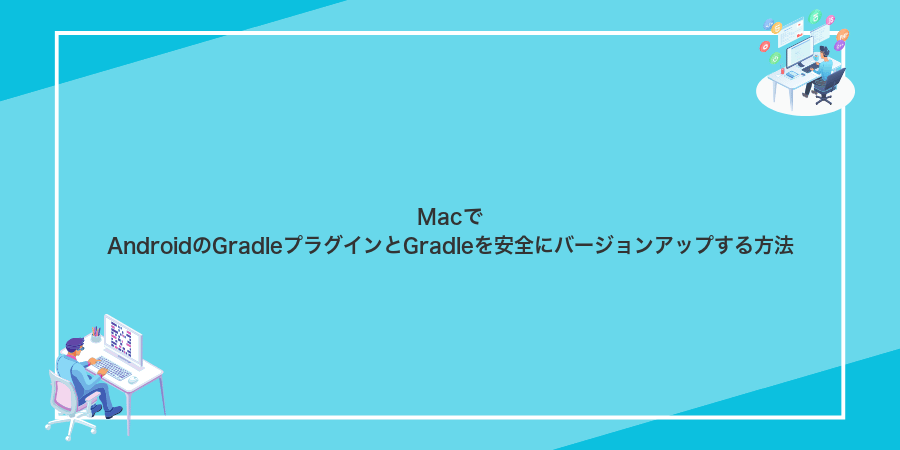 Macで
AndroidのGradleプラグインとGradleを安全にバージョンアップする方法